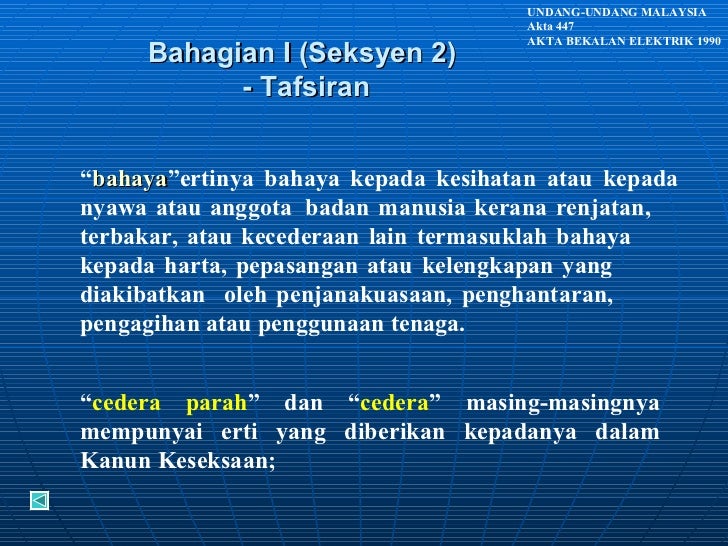 UNDANG-UNDANG MALAYSIA
Akta 447
AKTA BEKALAN ELEKTRIK 1990

Bahagian I (Seksyen 2)
- Tafsiran

“bahaya”ertinya bahaya kepada kesihatan atau kepada nyawa atau anggota badan manusia kerana renjatan, terbakar, atau kecederaan lain termasuklah bahaya kepada harta, pepasangan atau kelengkapan yang diakibatkan oleh penjanakuasaan, penghantaran, pengagihan atau penggunaan tenaga.

“cedera parah” dan “cedera” masing-masingnya mempunyai erti yang diberikan kepadanya dalam Kanun Keseksaan;